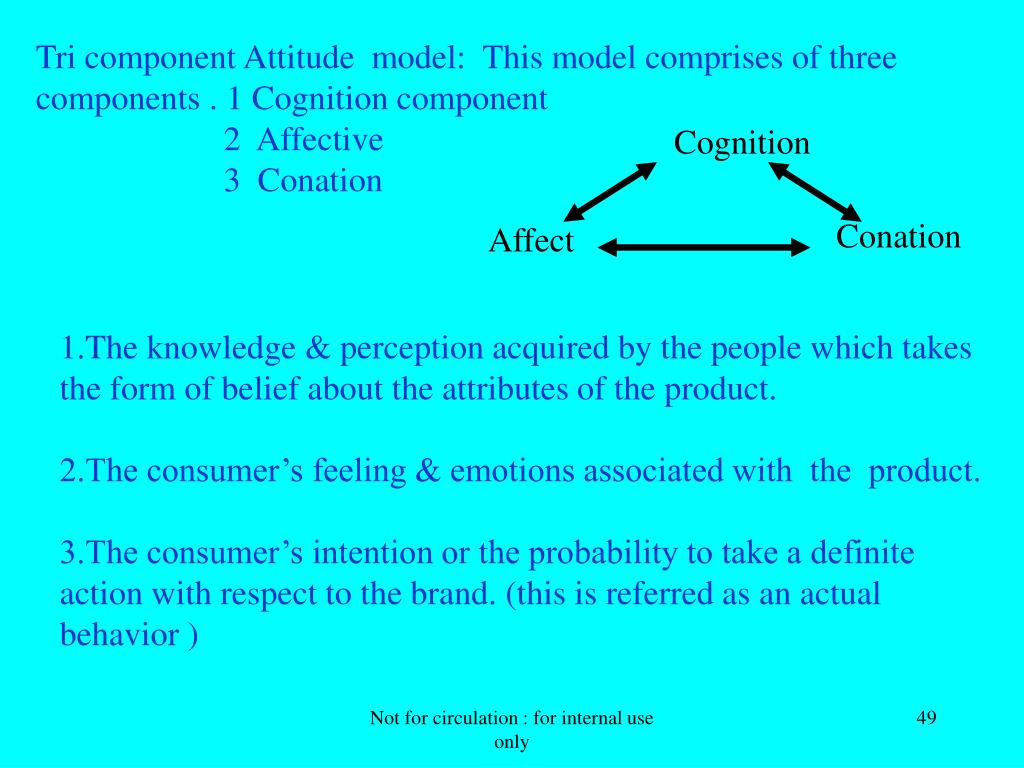 Tri component Attitude model: This model comprises of three components . 1 Cognition component
2 Affective
3 Conation

Cognition

Affect

Conation

1.The knowledge & perception acquired by the people which takes the form of belief about the attributes of the product.

2.The consumer’s feeling & emotions associated with the product.

3.The consumer’s intention or the probability to take a definite action with respect to the brand. (this is referred as an actual behavior )

Not for circulation : for internal use only

49